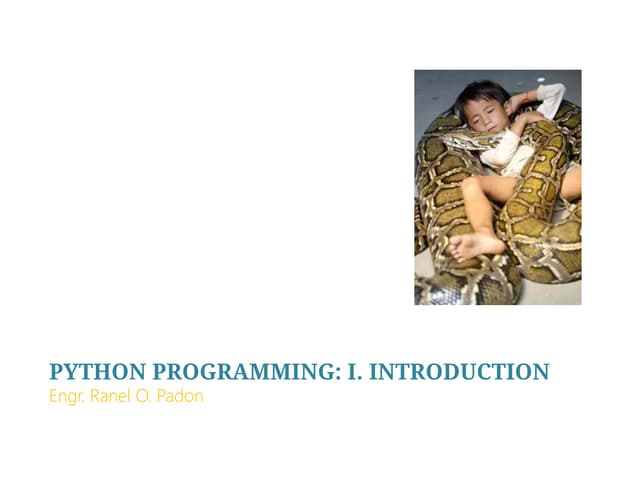 PYTHON PROGRAMMING: I. INTRODUCTION

Engr. Ranel O. Padon